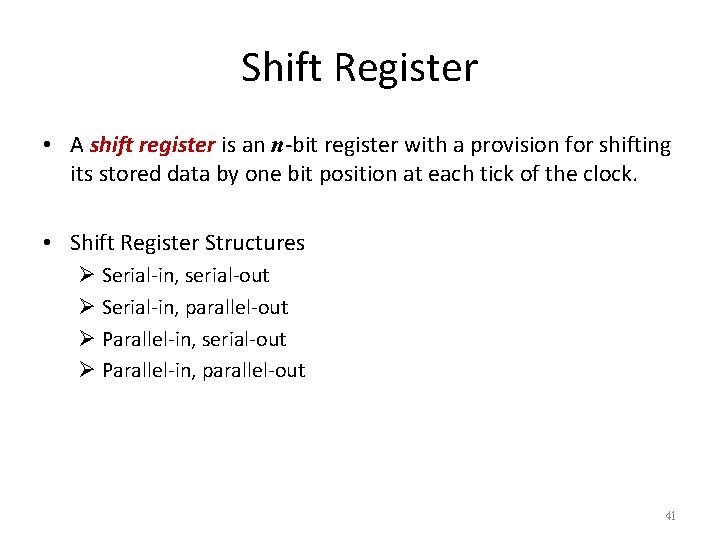 Shift Register

• A shift register is an $n$-bit register with a provision for shifting its stored data by one bit position at each tick of the clock.

• Shift Register Structures
➢ Serial-in, serial-out
➢ Serial-in, parallel-out
➢ Parallel-in, serial-out
➢ Parallel-in, parallel-out

41